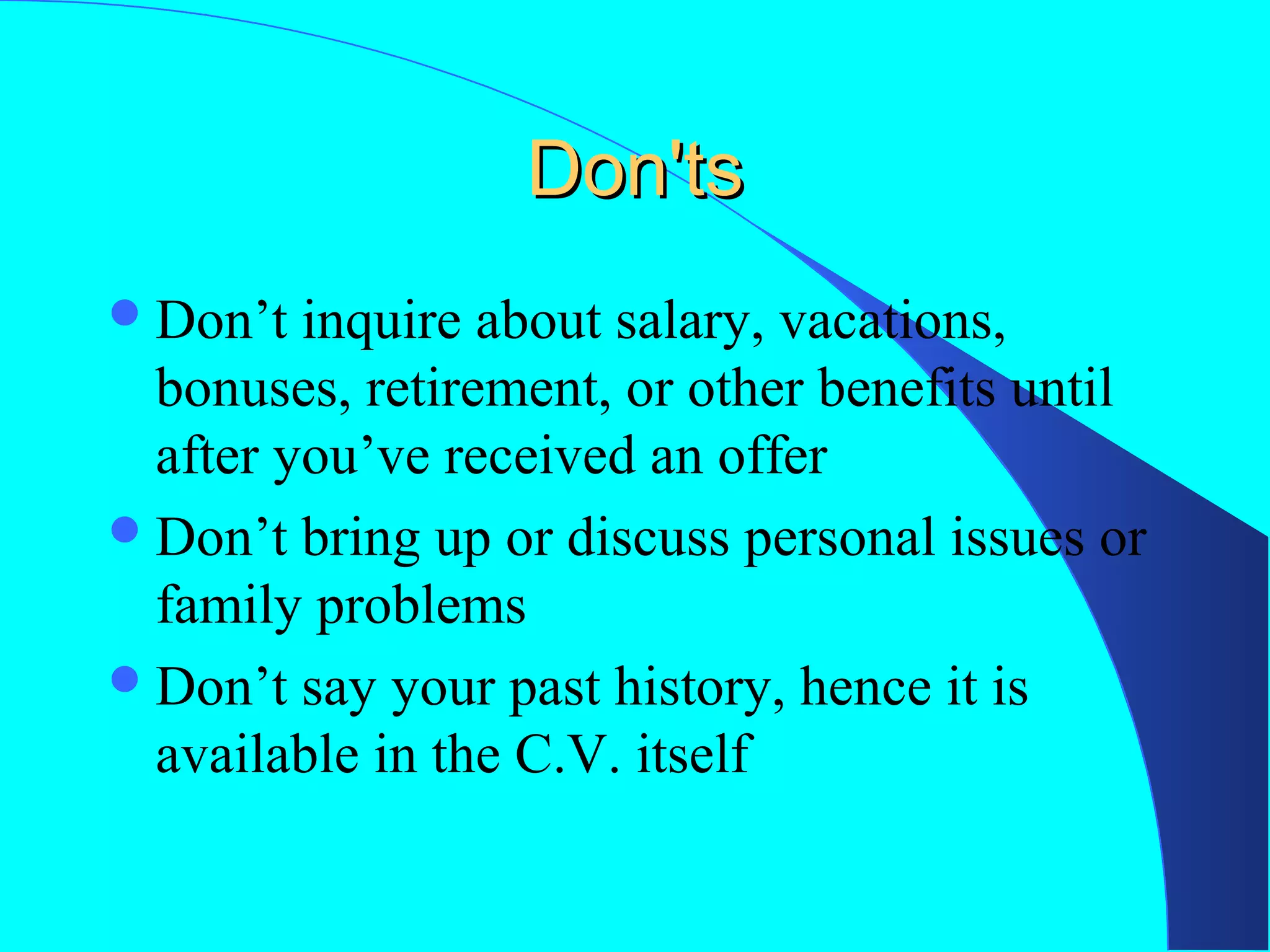 Don'ts

- Don’t inquire about salary, vacations, bonuses, retirement, or other benefits until after you’ve received an offer
- Don’t bring up or discuss personal issues or family problems
- Don’t say your past history, hence it is available in the C.V. itself